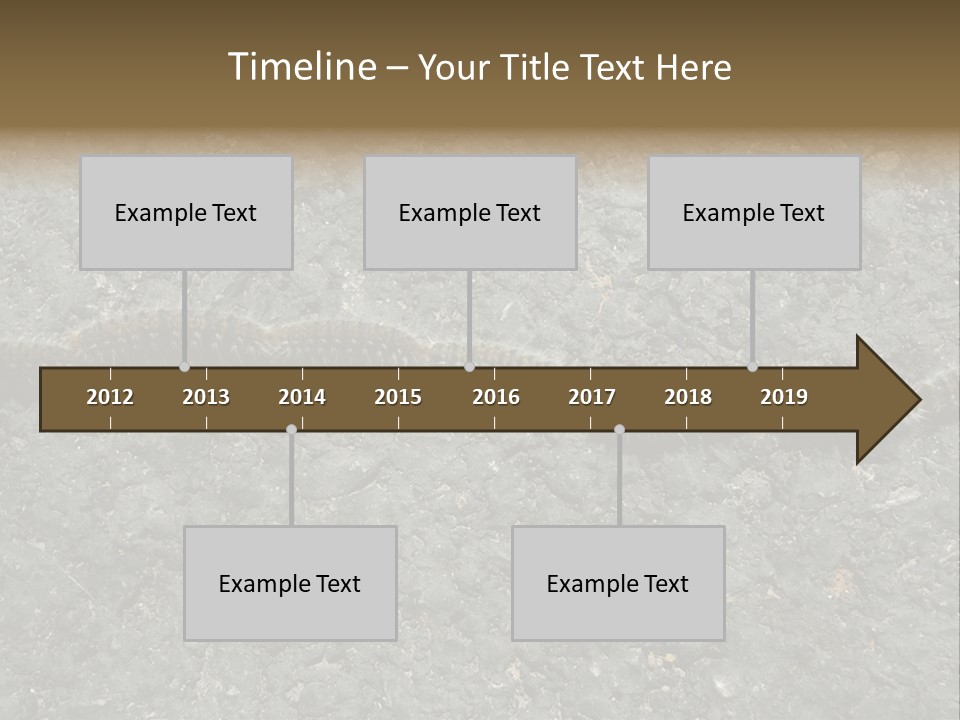 Timeline – Your Title Text Here

Example Text

Example Text

Example Text

2012 2013 2014 2015 2016 2017 2018 2019

Example Text

Example Text